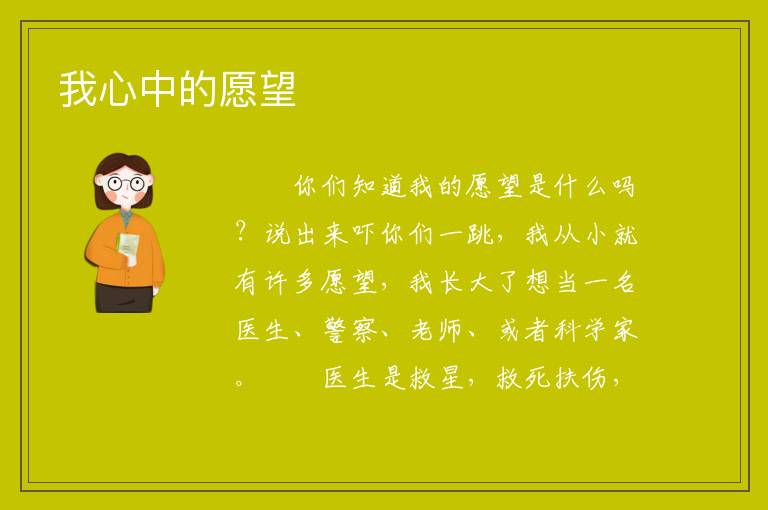 我心中的愿望

你们知道我的愿望是什么吗？说出来吓你们一跳，我从小就有许多愿望，我长大了想当一名医生、警察、老师、或者科学家。

医生是救星，救死扶伤，